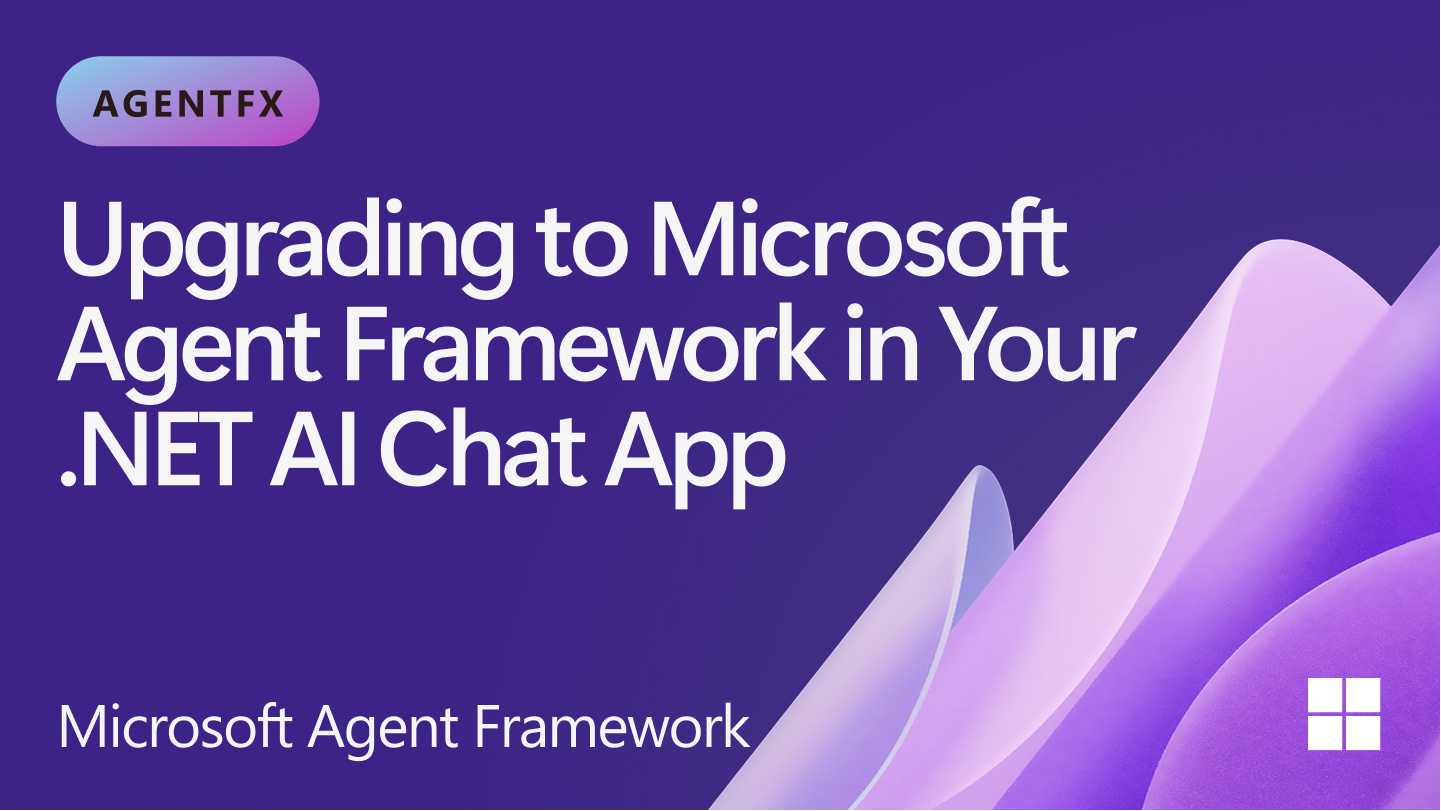 AGENTFX

Upgrading to Microsoft Agent Framework in Your .NET AI Chat App

Microsoft Agent Framework